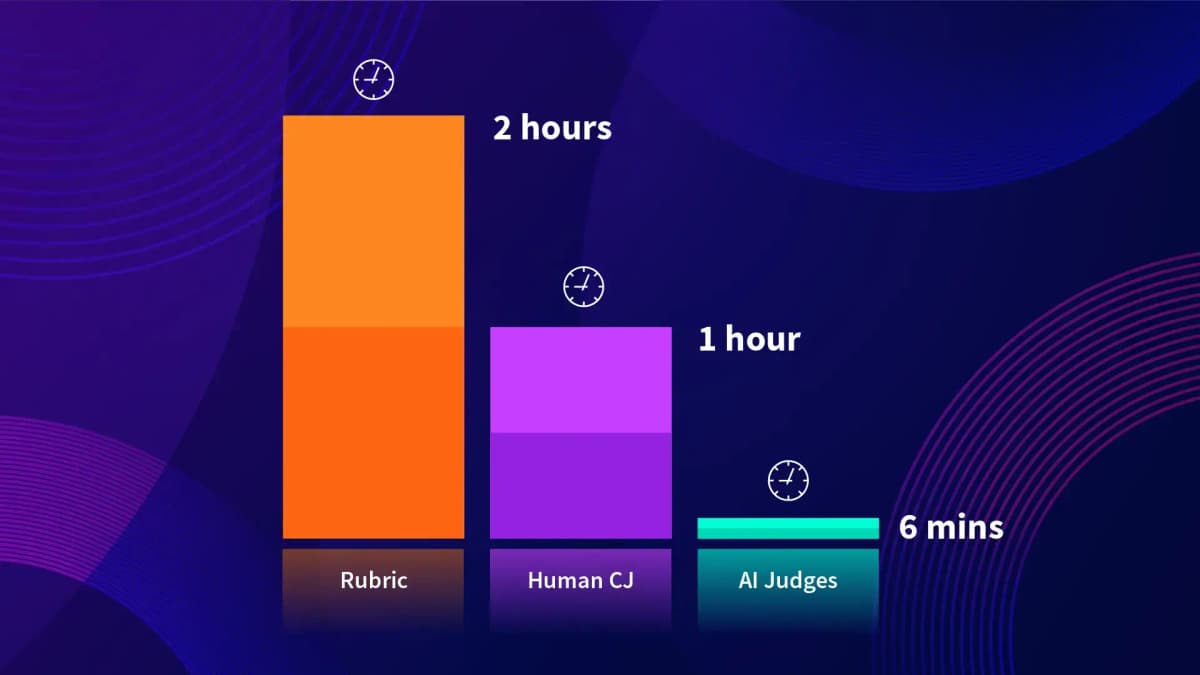 2 hours

1 hour

6 mins

Rubric

Human CJ

AI Judges